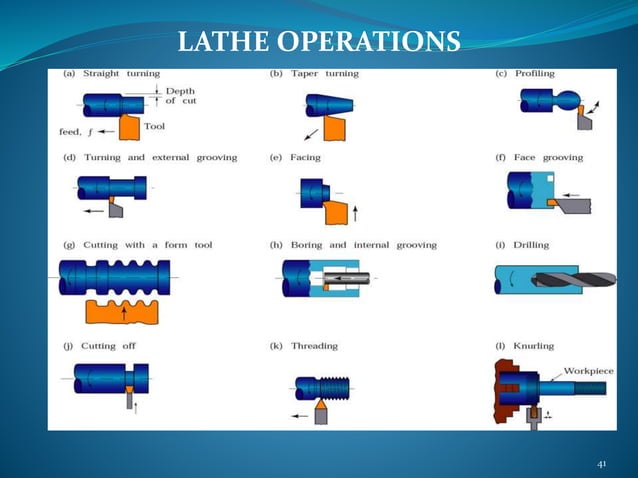 LATHE OPERATIONS

(a) Straight turning

Depth of cut

Tool

feed, $f$

(b) Taper turning

(c) Profiling

(d) Turning and external grooving

(e) Facing

(f) Face grooving

(g) Cutting with a form tool

(h) Boring and internal grooving

(i) Drilling

(j) Cutting off

(k) Threading

(l) Knurling

Workpiece

41